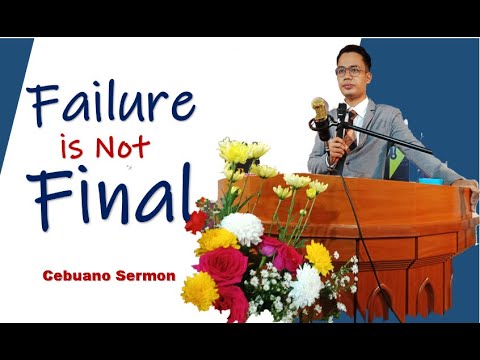 Failure
is Not
Final

Cebuano Sermon